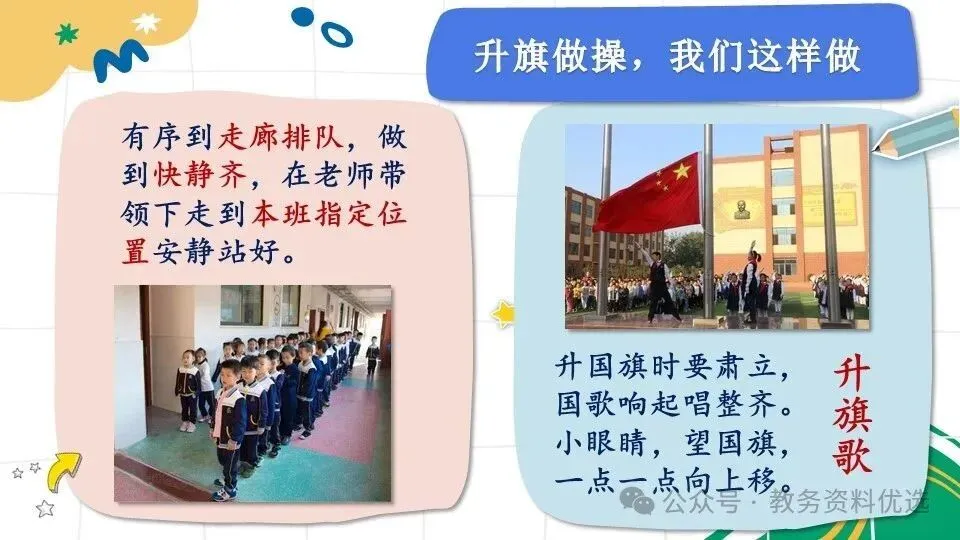 升旗做操，我们这样做

有序到走廊排队，做到快静齐，在老师带领下走到本班指定位置安静站好。

升国旗时要肃立，
国歌响起唱整齐。
小眼睛，望国旗，
一点一点向上移。

升旗歌

公众号 · 教务资料优选